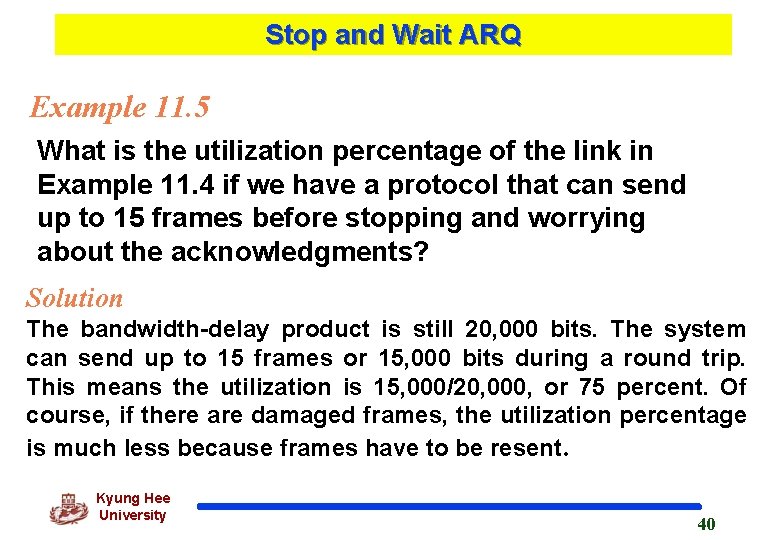 Stop and Wait ARQ

Example 11.5

What is the utilization percentage of the link in Example 11.4 if we have a protocol that can send up to 15 frames before stopping and worrying about the acknowledgments?

Solution

The bandwidth-delay product is still 20,000 bits. The system can send up to 15 frames or 15,000 bits during a round trip. This means the utilization is 15,000/20,000, or 75 percent. Of course, if there are damaged frames, the utilization percentage is much less because frames have to be resent.

Kyung Hee University

40